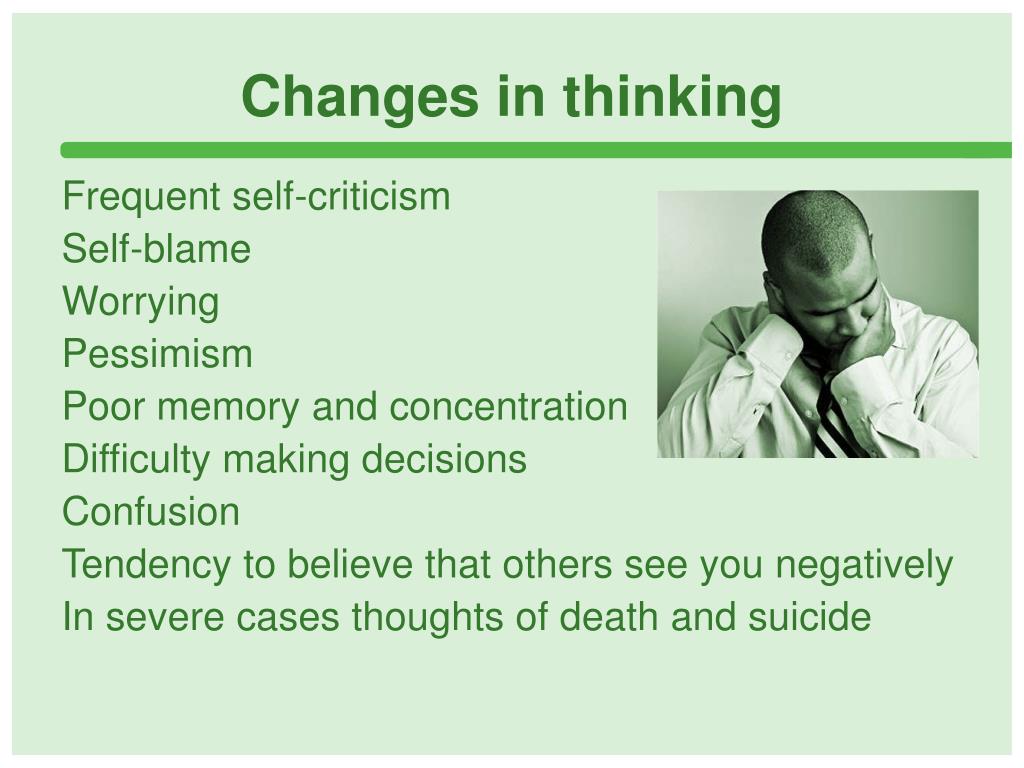 Changes in thinking

Frequent self-criticism
Self-blame
Worrying
Pessimism
Poor memory and concentration
Difficulty making decisions
Confusion
Tendency to believe that others see you negatively
In severe cases thoughts of death and suicide